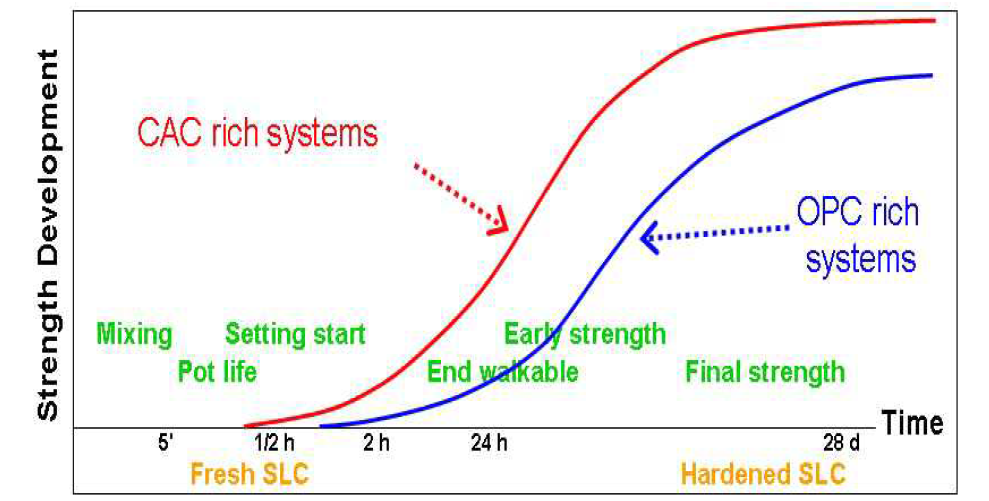 Strength Development

CAC rich systems

OPC rich systems

Mixing

Setting start

Pot life

Early strength

End walkable

Final strength

Time

5'

1/2 h

2 h

24 h

28 d

Fresh SLC

Hardened SLC